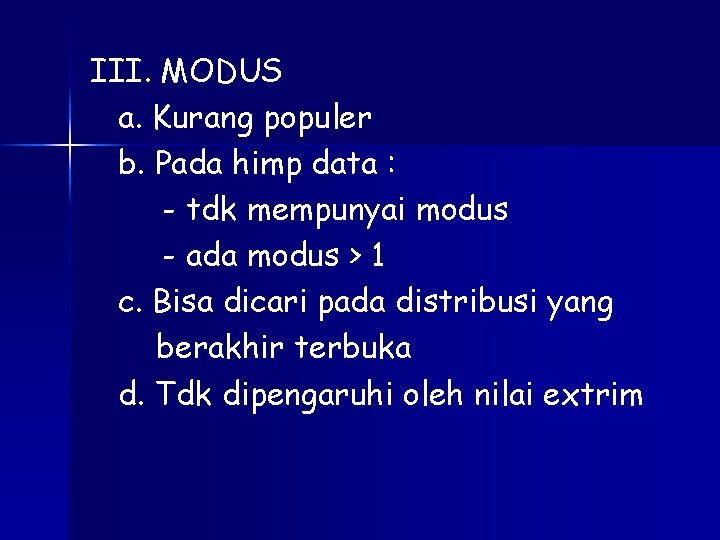 III. MODUS
a. Kurang populer
b. Pada himp data :
- tdk mempunyai modus
- ada modus > 1
c. Bisa dicari pada distribusi yang berakhir terbuka
d. Tdk dipengaruhi oleh nilai extrim